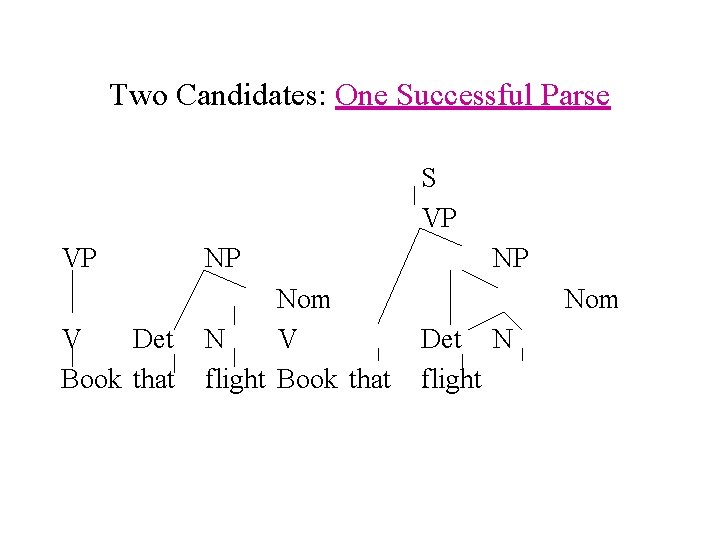 Two Candidates: One Successful Parse

S

VP

VP NP NP

Nom Nom

V Det N V Det N

Book that flight Book that flight